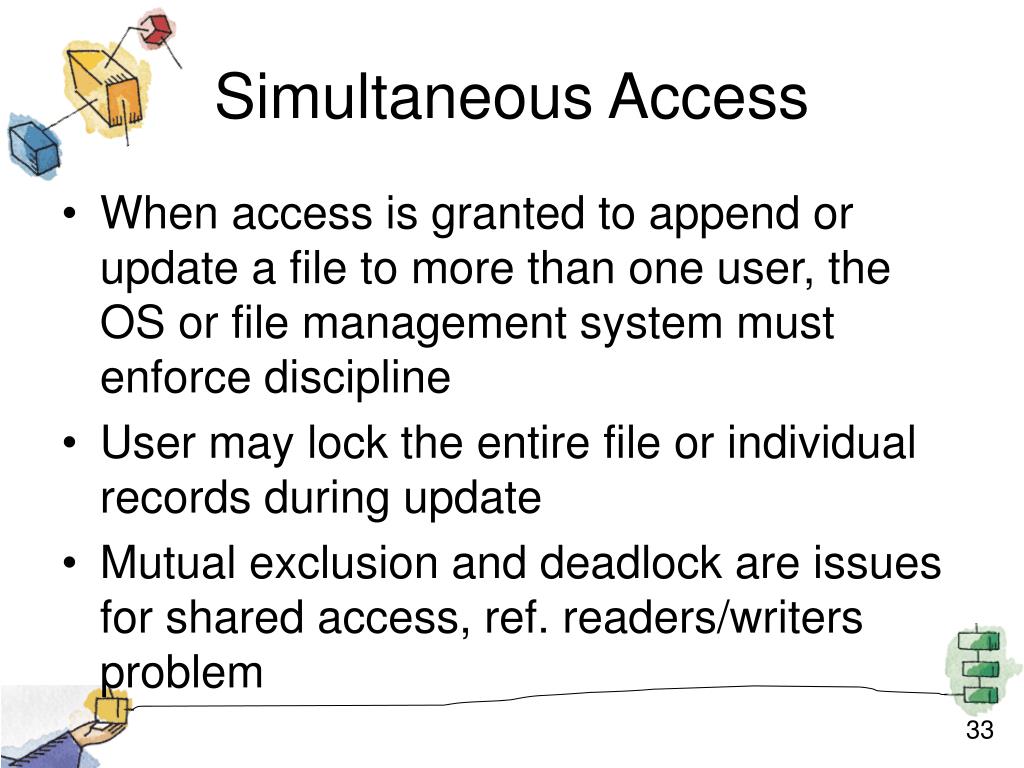 Simultaneous Access

• When access is granted to append or update a file to more than one user, the OS or file management system must enforce discipline
• User may lock the entire file or individual records during update
• Mutual exclusion and deadlock are issues for shared access, ref. readers/writers problem

33